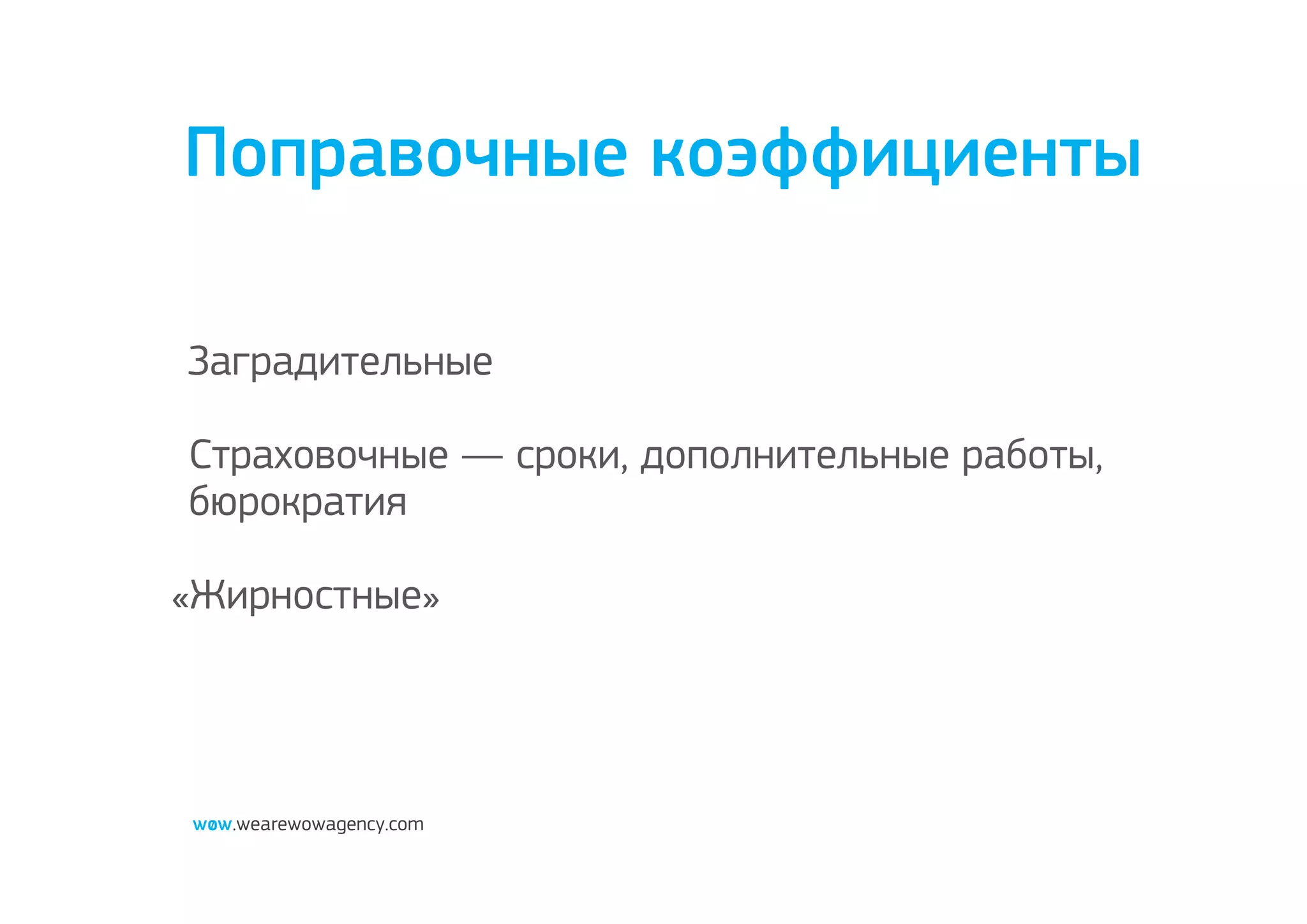 Поправочные коэффициенты

Заградительные

Страховочные — сроки, дополнительные работы, бюрократия

«Жирностные»

wow.wearewowagency.com